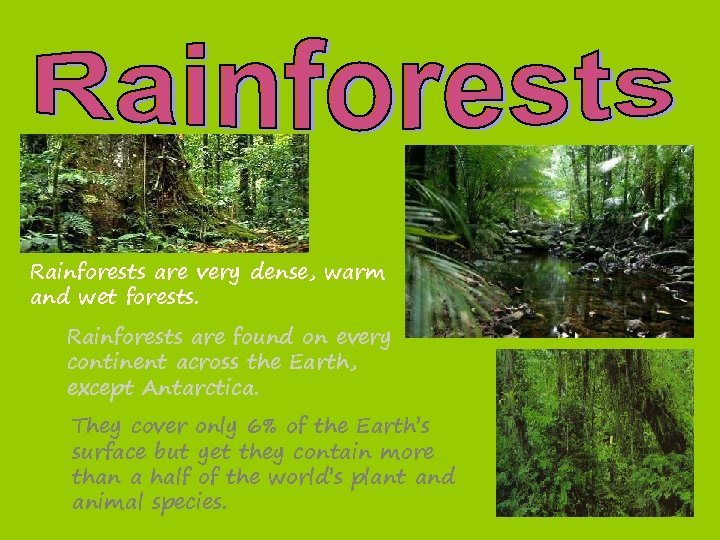 Rainforests

Rainforests are very dense, warm and wet forests.

Rainforests are found on every continent across the Earth, except Antarctica.

They cover only 6% of the Earth's surface but yet they contain more than a half of the world's plant and animal species.